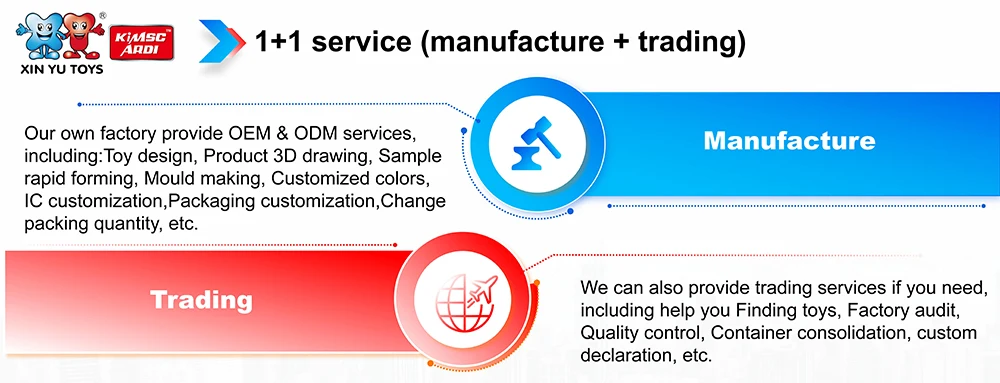 XIN YU TOYS
KIMSC ARDI

1+1 service (manufacture + trading)

Our own factory provide OEM & ODM services, including:Toy design, Product 3D drawing, Sample rapid forming, Mould making, Customized colors, IC customization,Packaging customization,Change packing quantity, etc.

Manufacture

Trading

We can also provide trading services if you need, including help you Finding toys, Factory audit, Quality control, Container consolidation, custom declaration, etc.